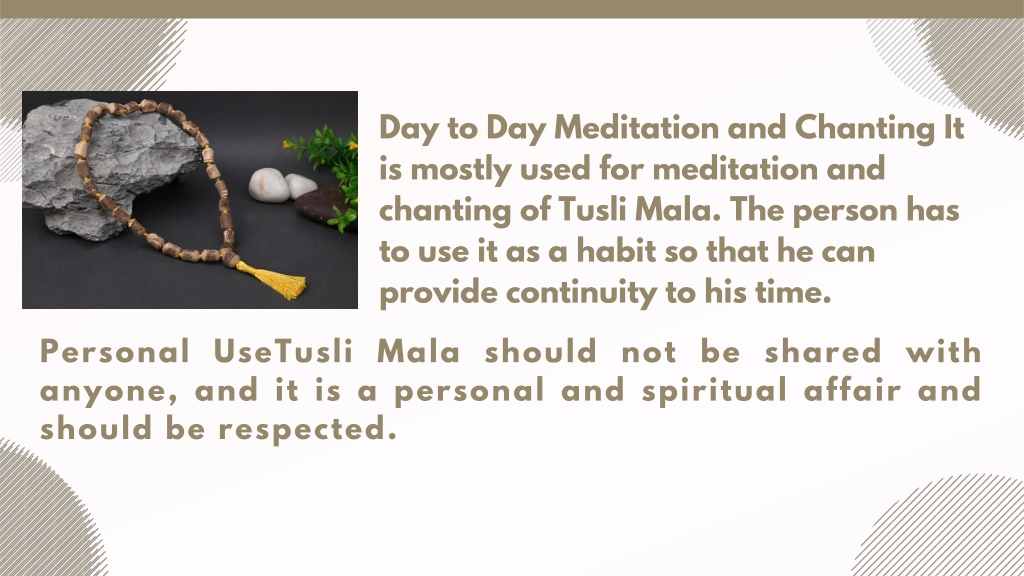 Day to Day Meditation and Chanting It is mostly used for meditation and chanting of Tusli Mala. The person has to use it as a habit so that he can provide continuity to his time.

Personal UseTusli Mala should not be shared with anyone, and it is a personal and spiritual affair and should be respected.